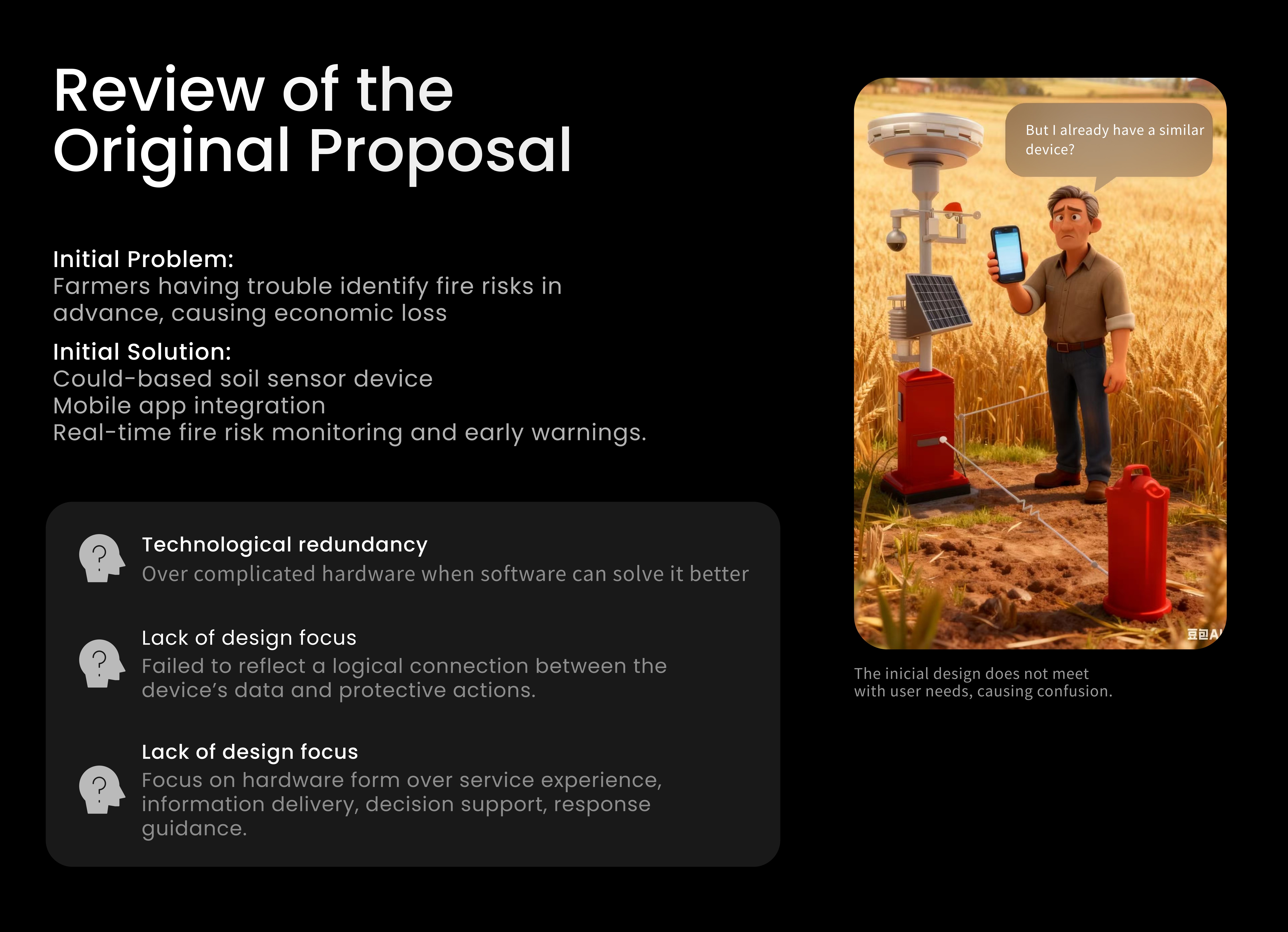 Review of the Original Proposal

Initial Problem:
Farmers having trouble identify fire risks in advance, causing economic loss

Initial Solution:
Could-based soil sensor device
Mobile app integration
Real-time fire risk monitoring and early warnings.

Technological redundancy
Over complicated hardware when software can solve it better

Lack of design focus
Failed to reflect a logical connection between the device's data and protective actions.

Lack of design focus
Focus on hardware form over service experience, information delivery, decision support, response guidance.

But I already have a similar device?

豆包AI

The inicial design does not meet with user needs, causing confusion.